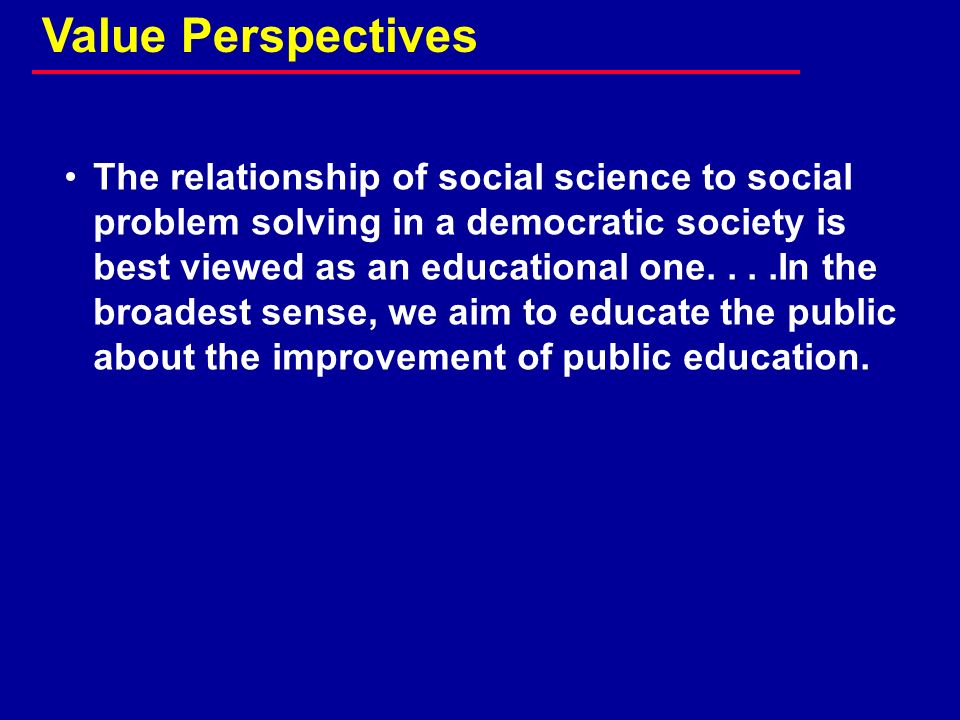 Value Perspectives

• The relationship of social science to social problem solving in a democratic society is best viewed as an educational one. . . .In the broadest sense, we aim to educate the public about the improvement of public education.